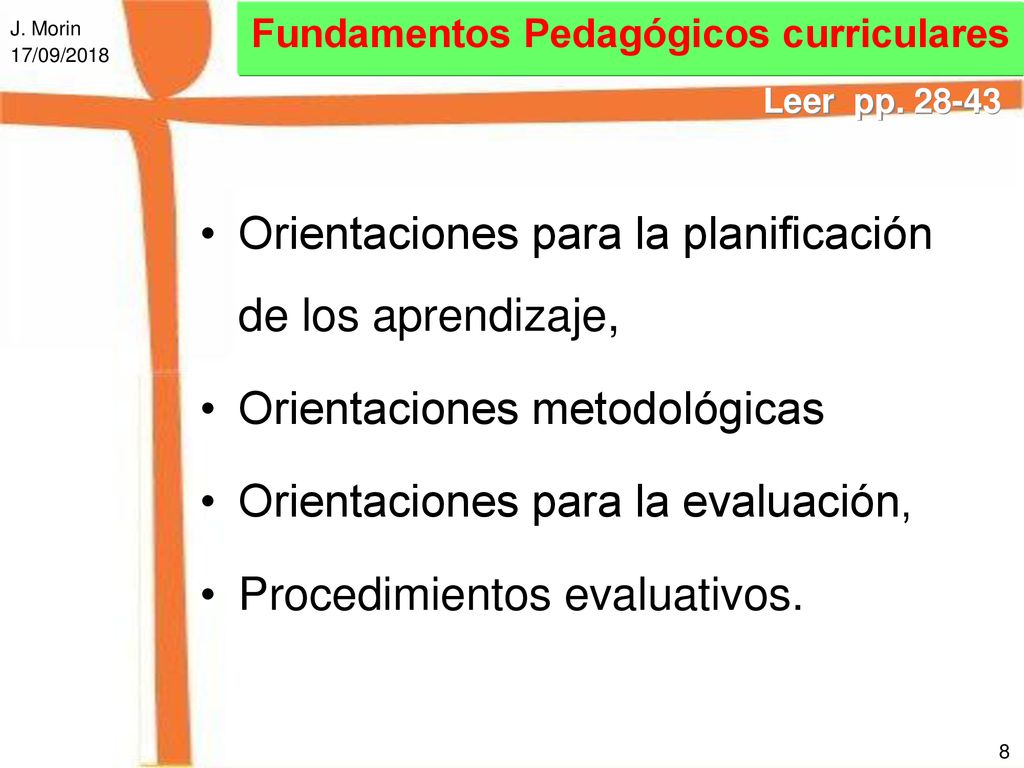 J. Morin
17/09/2018

Fundamentos Pedagógicos curriculares

Leer pp. 28-43

• Orientaciones para la planificación de los aprendizaje,
• Orientaciones metodológicas
• Orientaciones para la evaluación,
• Procedimientos evaluativos.

8